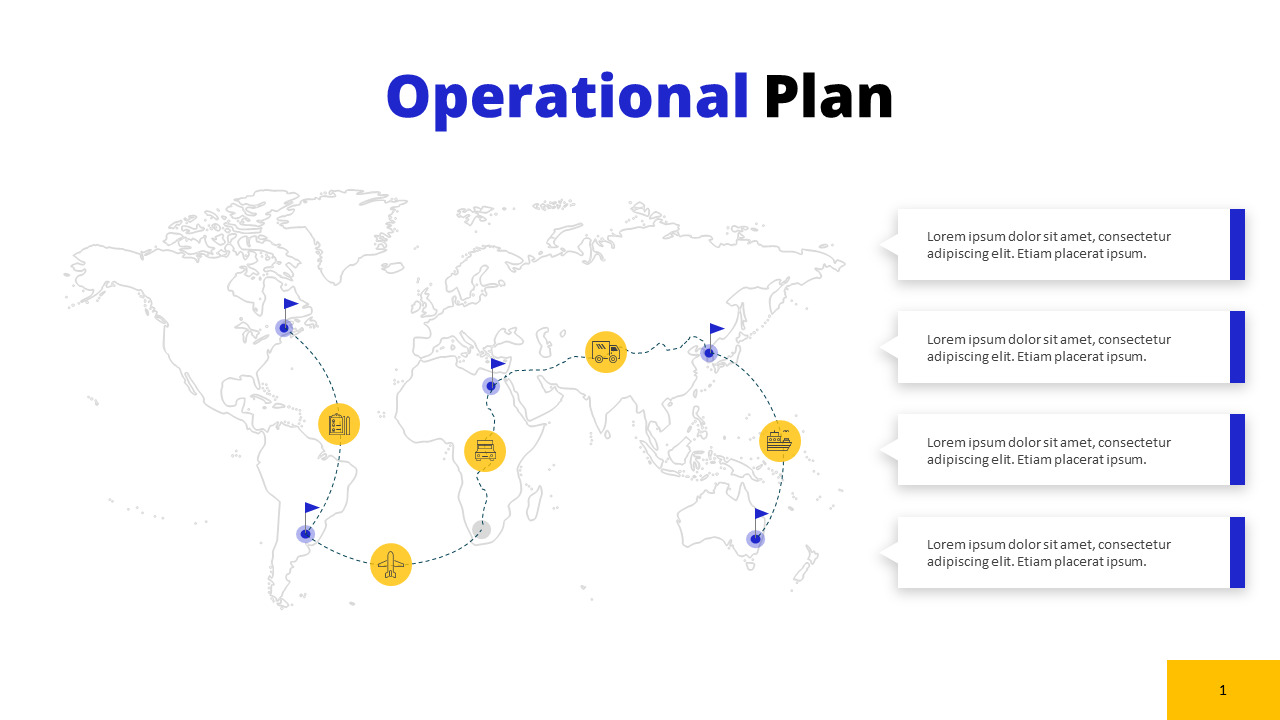 Operational Plan

Lorem ipsum dolor sit amet, consectetur adipiscing elit. Etiam placerat ipsum.

Lorem ipsum dolor sit amet, consectetur adipiscing elit. Etiam placerat ipsum.

Lorem ipsum dolor sit amet, consectetur adipiscing elit. Etiam placerat ipsum.

Lorem ipsum dolor sit amet, consectetur adipiscing elit. Etiam placerat ipsum.

1